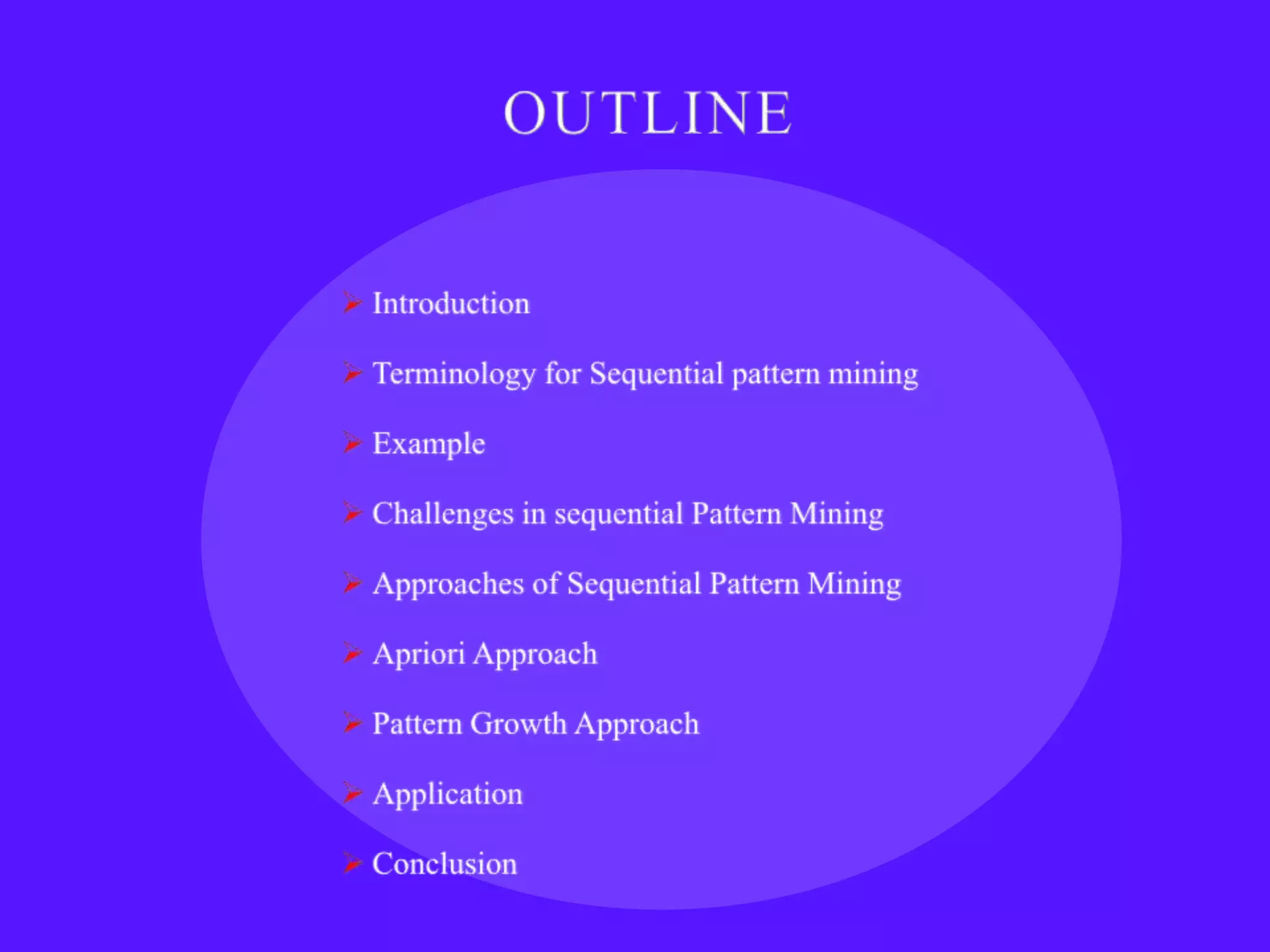 OUTLINE

➢ Introduction

➢ Terminology for Sequential pattern mining

➢ Example

➢ Challenges in sequential Pattern Mining

➢ Approaches of Sequential Pattern Mining

➢ Apriori Approach

➢ Pattern Growth Approach

➢ Application

➢ Conclusion